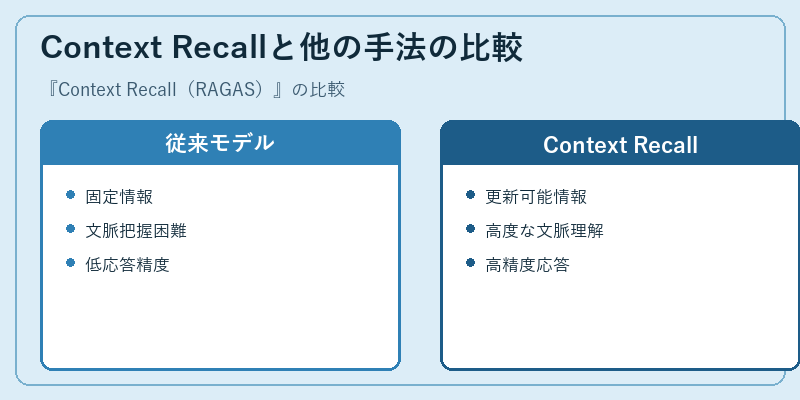 Context Recallと他の手法の比較

『Context Recall（RAGAS）』の比較

従来モデル

- 固定情報
- 文脈把握困難
- 低応答精度

Context Recall

- 更新可能情報
- 高度な文脈理解
- 高精度応答